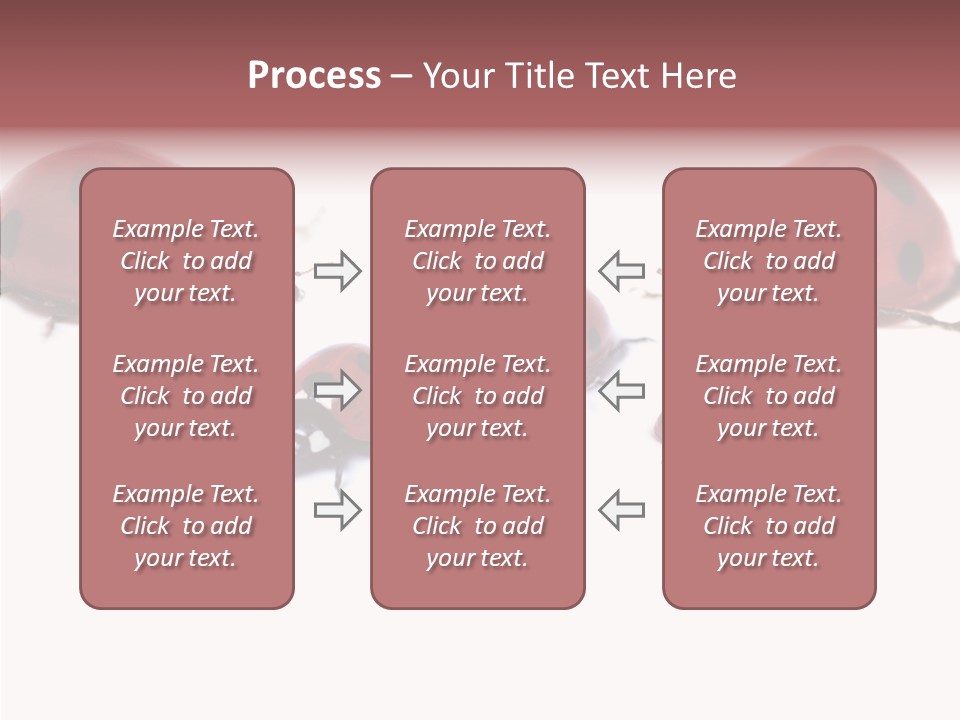 Process – Your Title Text Here

Example Text. Click to add your text.

Example Text. Click to add your text.

Example Text. Click to add your text.

Example Text. Click to add your text.

Example Text. Click to add your text.

Example Text. Click to add your text.

Example Text. Click to add your text.

Example Text. Click to add your text.

Example Text. Click to add your text.